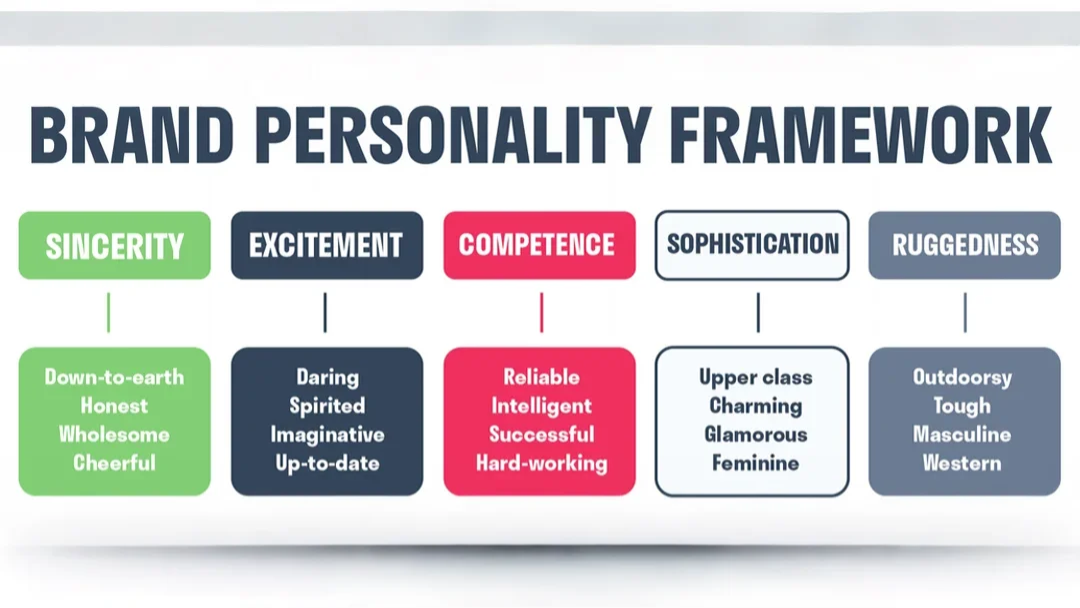 BRAND PERSONALITY FRAMEWORK

SINCERITY

Down-to-earth
Honest
Wholesome
Cheerful

EXCITEMENT

Daring
Spirited
Imaginative
Up-to-date

COMPETENCE

Reliable
Intelligent
Successful
Hard-working

SOPHISTICATION

Upper class
Charming
Glamorous
Feminine

RUGGEDNESS

Outdoorsy
Tough
Masculine
Western